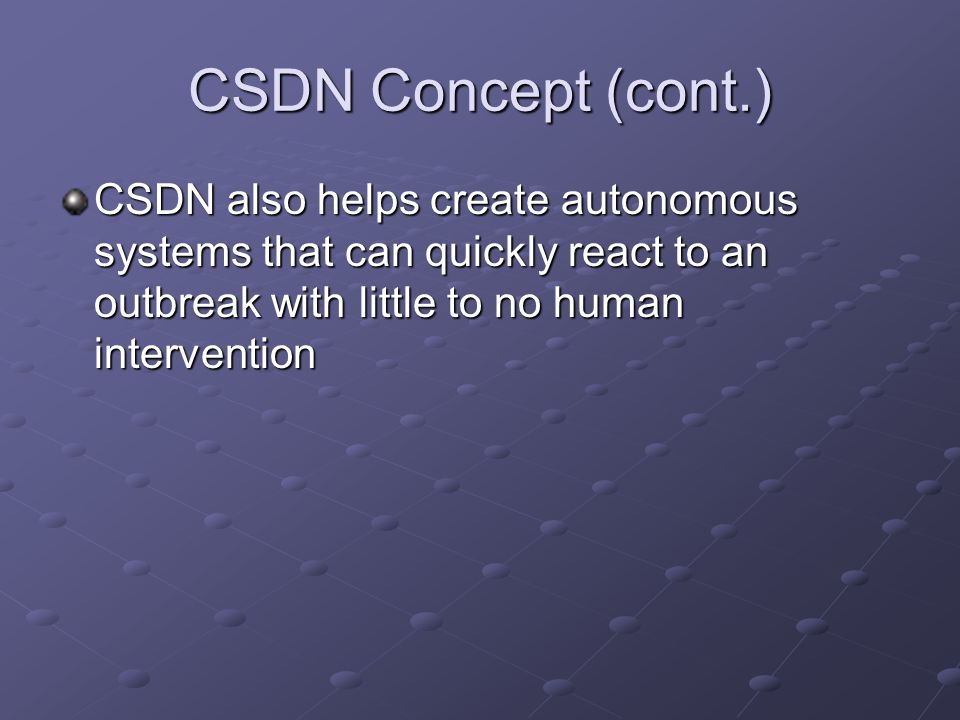 CSDN Concept (cont.)

CSDN also helps create autonomous systems that can quickly react to an outbreak with little to no human intervention